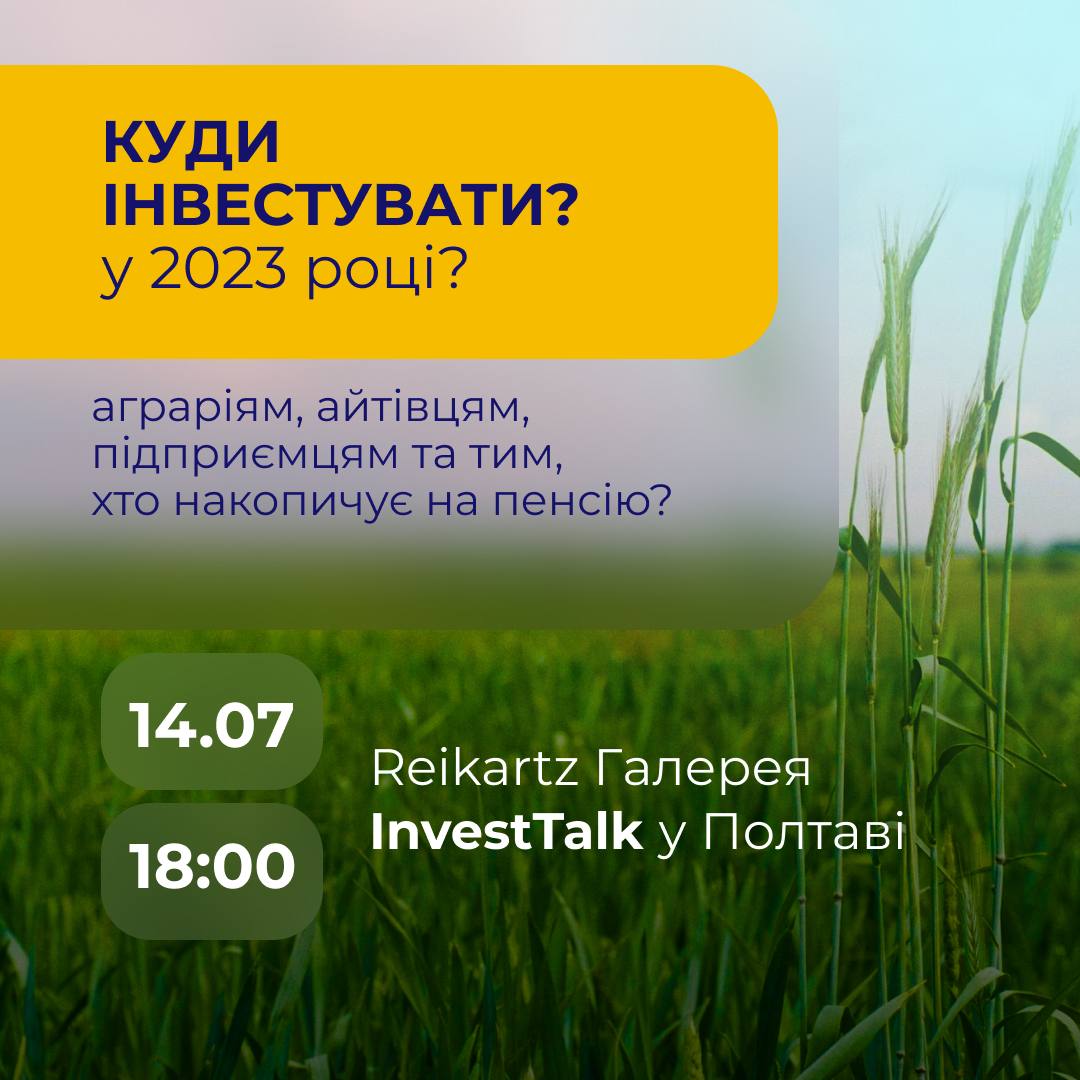 КУДИ ІНВЕСТУВАТИ?
у 2023 році?

аграріям, айтівцям, підприємцям та тим, хто накопичує на пенсію?

14.07

18:00

Reikartz Галерея
InvestTalk у Полтаві